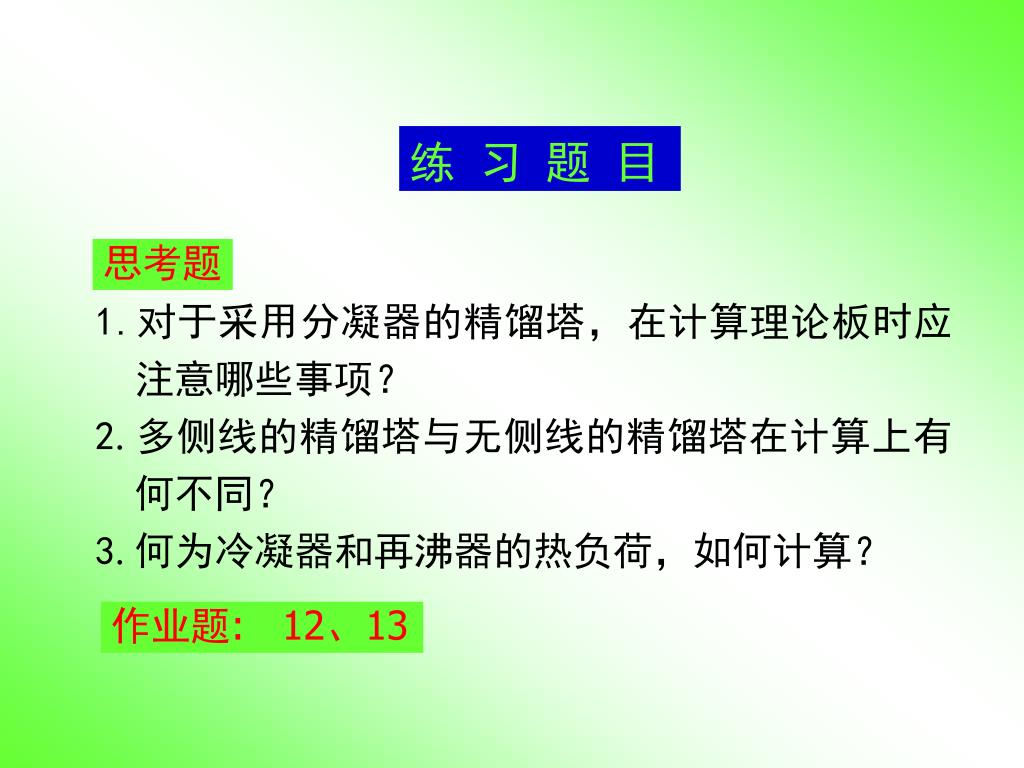 练 习 题 目

思考题

1. 对于采用分凝器的精馏塔，在计算理论板时应注意哪些事项？

2. 多侧线的精馏塔与无侧线的精馏塔在计算上有何不同？

3. 何为冷凝器和再沸器的热负荷，如何计算？

作业题: 12、13